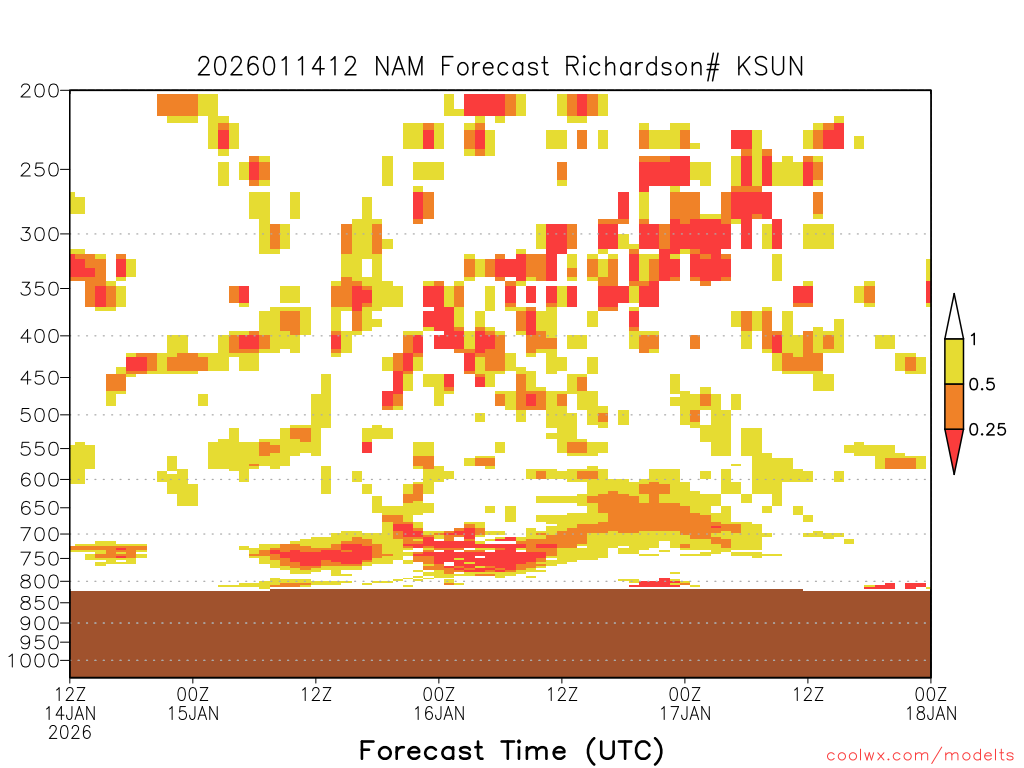 2026011412 NAM Forecast Richardson# KSUN

200
250
300
350
400
450
500
550
600
650
700
750
800
850
900
950
1000

1
0.5
0.25

12Z
14JAN
2026
00Z
15JAN
12Z
00Z
16JAN
12Z
00Z
17JAN
12Z
00Z
18JAN

Forecast Time (UTC)

coolwx.com/modelts